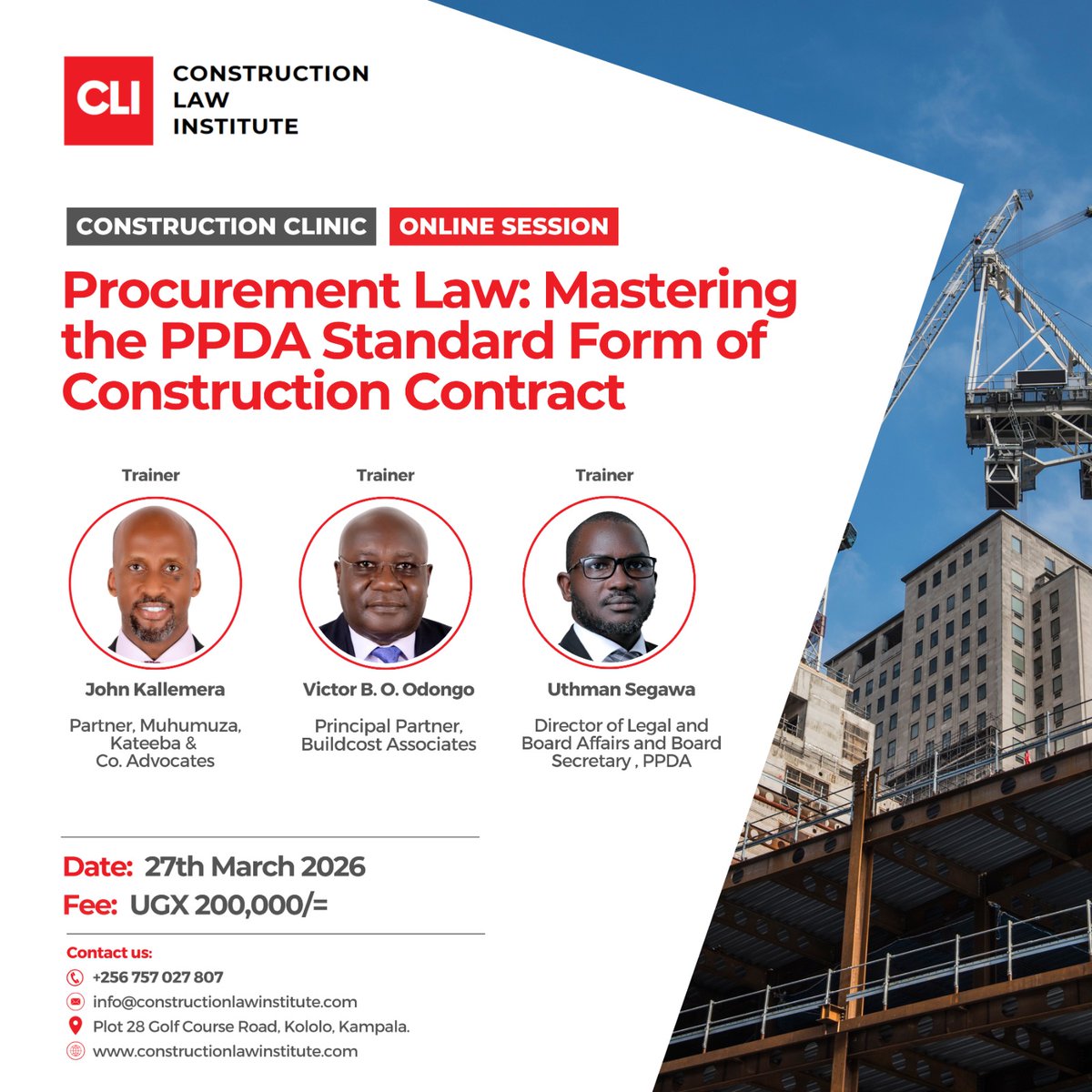 CLI CONSTRUCTION LAW INSTITUTE

CONSTRUCTION CLINIC ONLINE SESSION

Procurement Law: Mastering the PPDA Standard Form of Construction Contract

Trainer

John Kallemera

Partner, Muhumuza, Kateeba & Co. Advocates

Trainer

Victor B. O. Odongo

Principal Partner, Buildcost Associates

Trainer

Uthman Segawa

Director of Legal and Board Affairs and Board Secretary , PPDA

Date: 27th March 2026

Fee: UGX 200,000/=

Contact us:

+256 757 027 807

info@constructionlawinstitute.com

Plot 28 Golf Course Road, Kololo, Kampala.

www.constructionlawinstitute.com